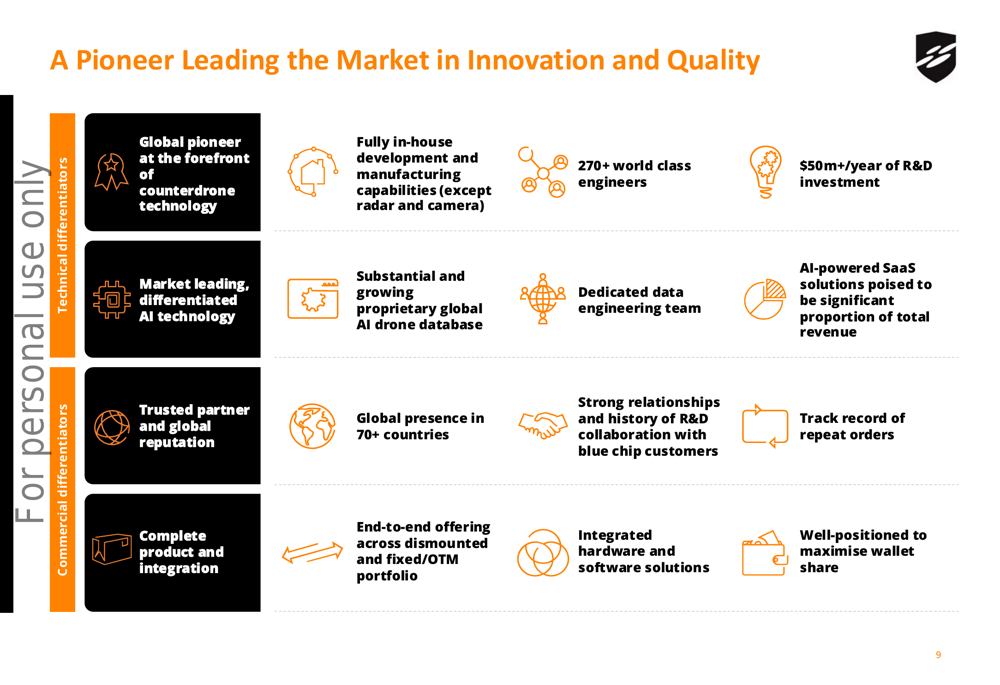 A Pioneer Leading the Market in Innovation and Quality

For personal use only

Technical differentiators

Global pioneer at the forefront of counterdrone technology

Fully in-house development and manufacturing capabilities (except radar and camera)

270+ world class engineers

$50m+/year of R&D investment

Market leading, differentiated AI technology

Substantial and growing proprietary global AI drone database

Dedicated data engineering team

AI-powered SaaS solutions poised to be significant proportion of total revenue

Commercial differentiators

Trusted partner and global reputation

Global presence in 70+ countries

Strong relationships and history of R&D collaboration with blue chip customers

Track record of repeat orders

Complete product and integration

End-to-end offering across dismounted and fixed/OTM portfolio

Integrated hardware and software solutions

Well-positioned to maximise wallet share

9